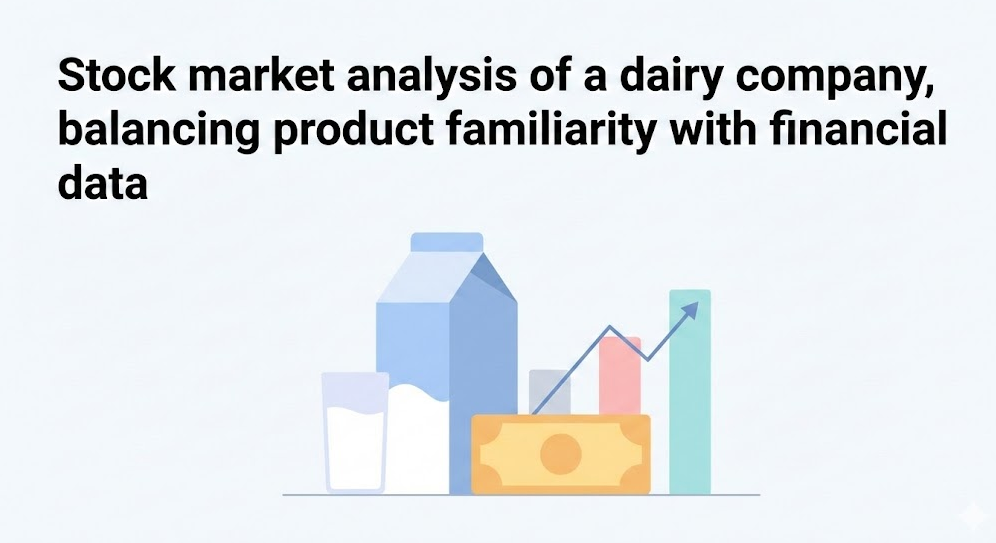 Stock market analysis of a dairy company, balancing product familiarity with financial data